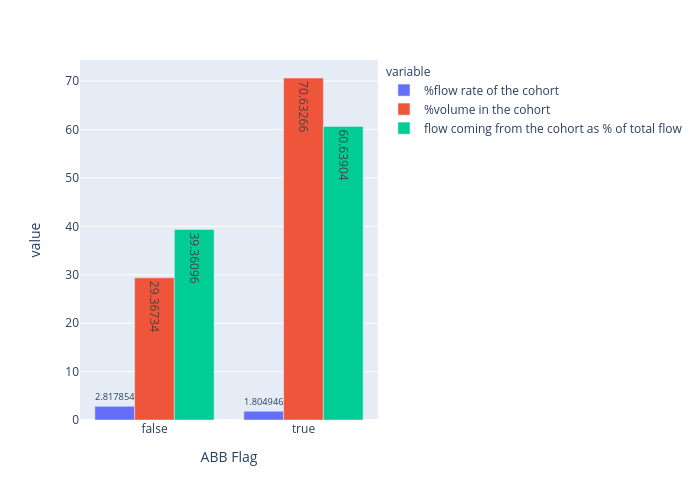 variable
%flow rate of the cohort
%volume in the cohort
flow coming from the cohort as % of total flow

value

70
60
50
40
30
20
10
0

2.817854
29.36734
39.36096
1.804946
70.63266
60.63904

false
true

ABB Flag